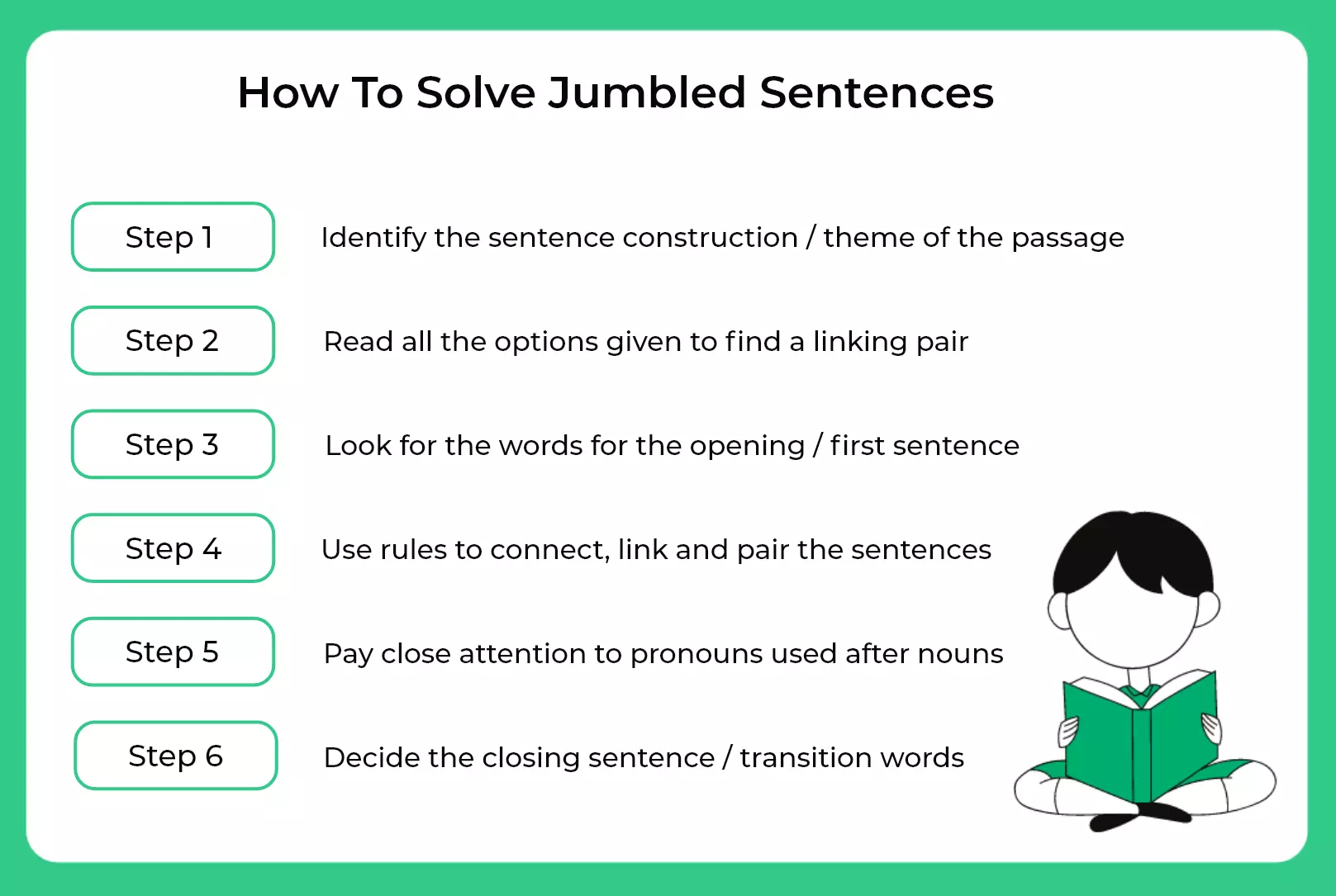 How To Solve Jumbled Sentences

Step 1
Identify the sentence construction / theme of the passage

Step 2
Read all the options given to find a linking pair

Step 3
Look for the words for the opening / first sentence

Step 4
Use rules to connect, link and pair the sentences

Step 5
Pay close attention to pronouns used after nouns

Step 6
Decide the closing sentence / transition words